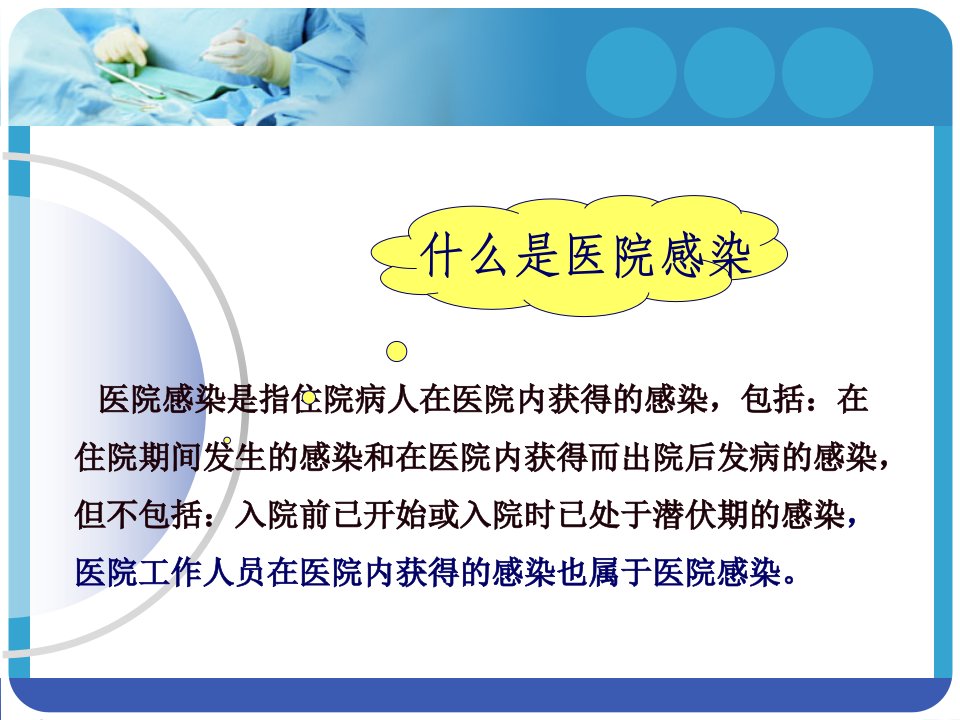 什么是医院感染

医院感染是指住院病人在医院内获得的感染，包括：在住院期间发生的感染和在医院内获得而出院后发病的感染，但不包括：入院前已开始或入院时已处于潜伏期的感染，医院工作人员在医院内获得的感染也属于医院感染。